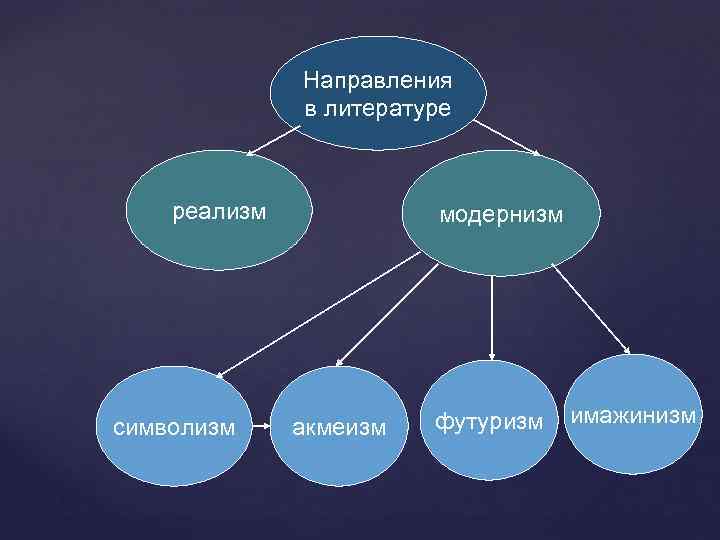 Направления в литературе

реализм

модернизм

символизм

акмеизм

футуризм

имажинизм